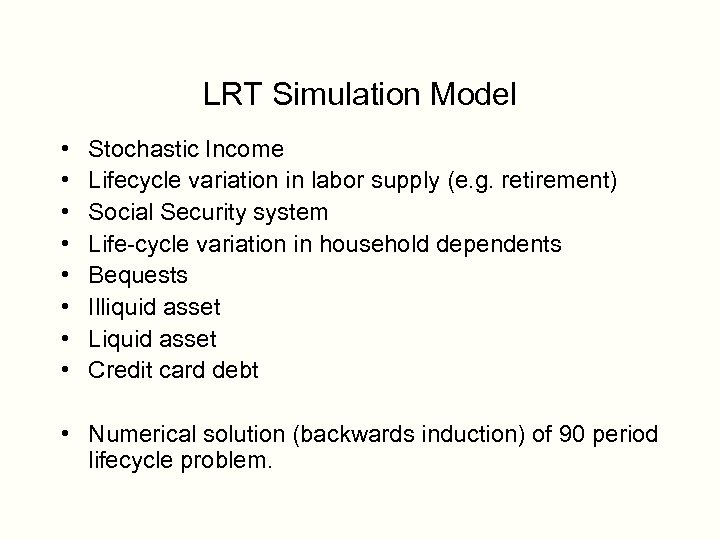 LRT Simulation Model

• Stochastic Income
• Lifecycle variation in labor supply (e.g. retirement)
• Social Security system
• Life-cycle variation in household dependents
• Bequests
• Illiquid asset
• Liquid asset
• Credit card debt

• Numerical solution (backwards induction) of 90 period lifecycle problem.